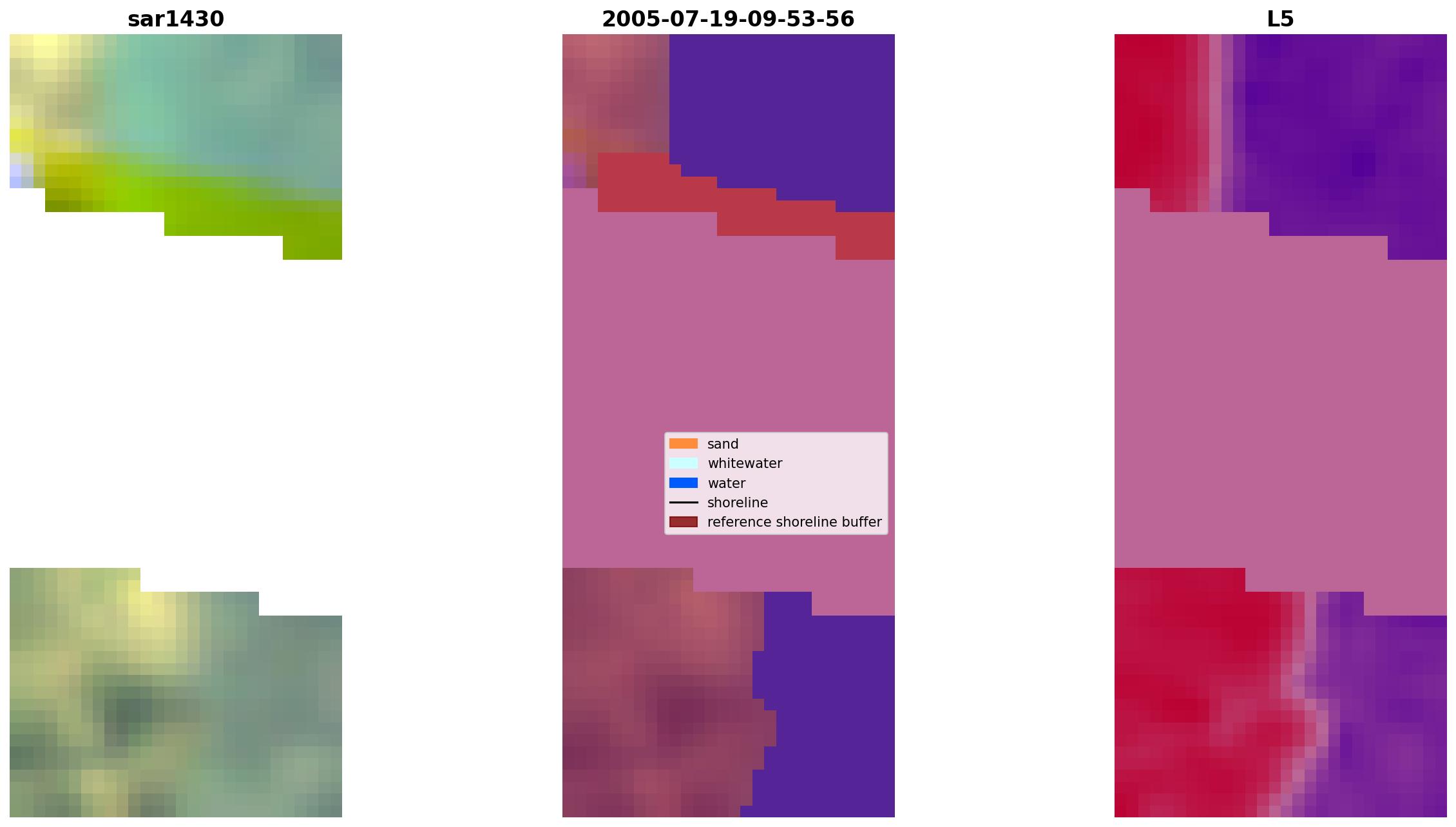 sar1430

2005-07-19-09-53-56

L5

sand
whitewater
water
shoreline
reference shoreline buffer